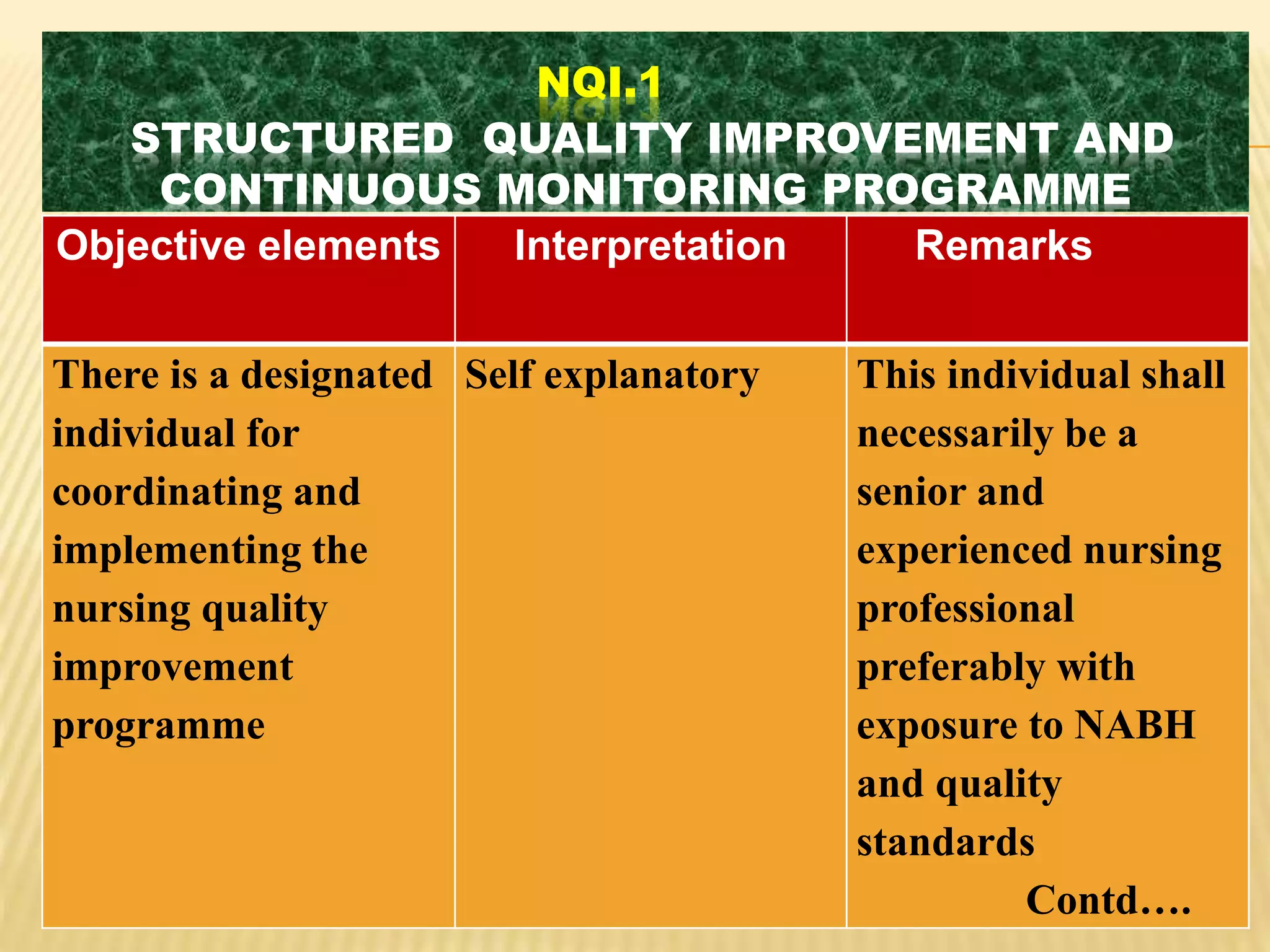 NQI.1
STRUCTURED QUALITY IMPROVEMENT AND CONTINUOUS MONITORING PROGRAMME

| Objective elements | Interpretation | Remarks |
|---|---|---|
| There is a designated individual for coordinating and implementing the nursing quality improvement programme | Self explanatory | This individual shall necessarily be a senior and experienced nursing professional preferably with exposure to NABH and quality standards Contd…. |